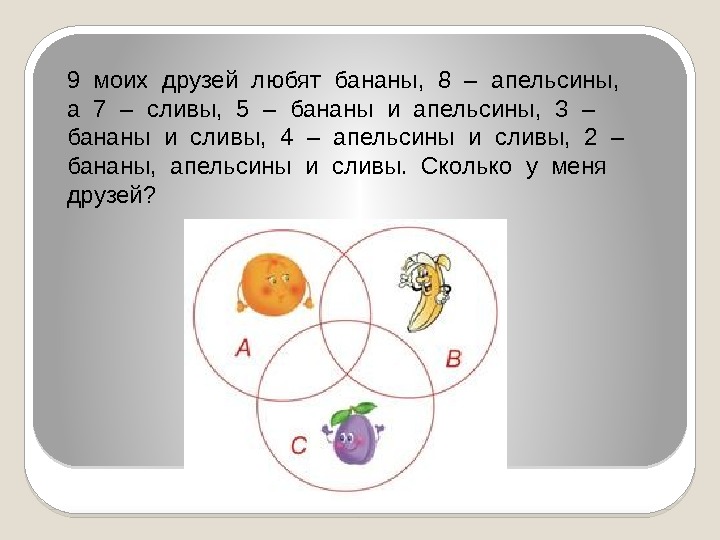 9 моих друзей любят бананы, 8 – апельсины, а 7 – сливы, 5 – бананы и апельсины, 3 – бананы и сливы, 4 – апельсины и сливы, 2 – бананы, апельсины и сливы. Сколько у меня друзей?

A

B

C